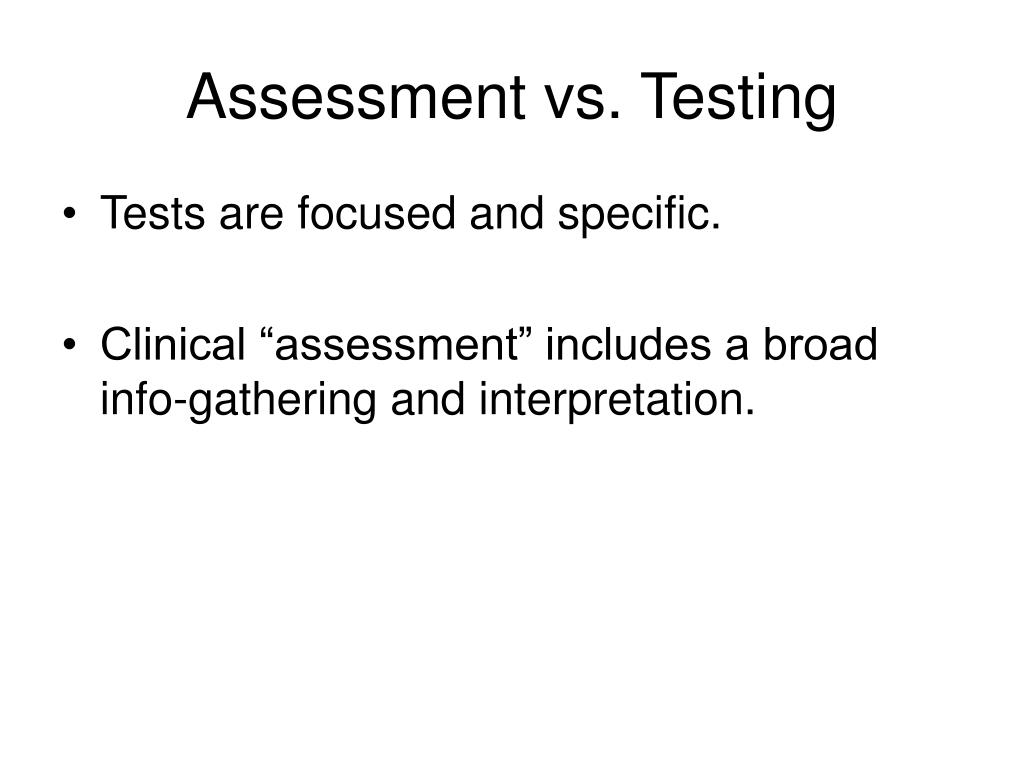 Assessment vs. Testing

• Tests are focused and specific.

• Clinical “assessment” includes a broad info-gathering and interpretation.